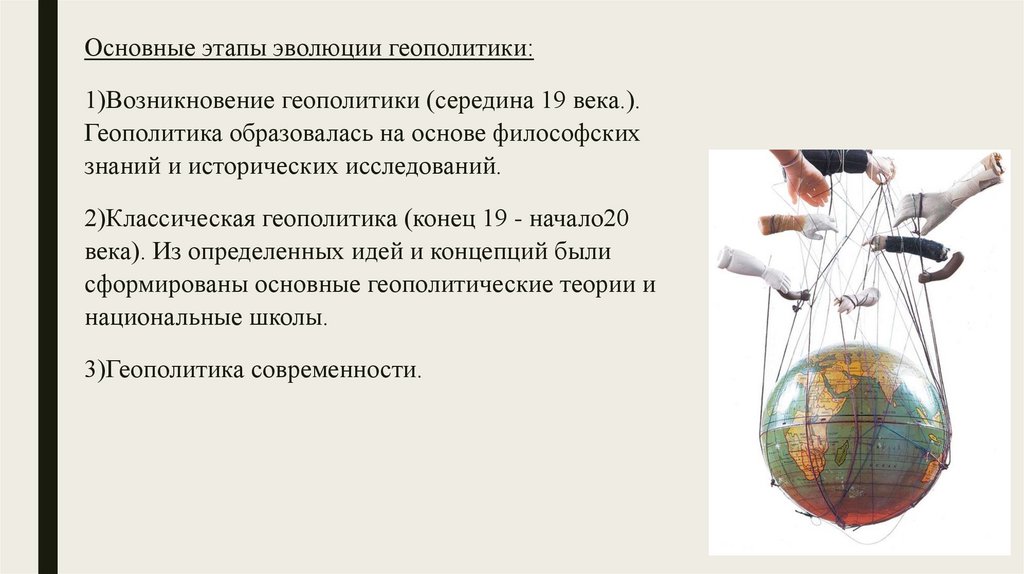 Основные этапы эволюции геополитики:

1)Возникновение геополитики (середина 19 века.). Геополитика образовалась на основе философских знаний и исторических исследований.

2)Классическая геополитика (конец 19 - начало20 века). Из определенных идей и концепций были сформированы основные геополитические теории и национальные школы.

3)Геополитика современности.